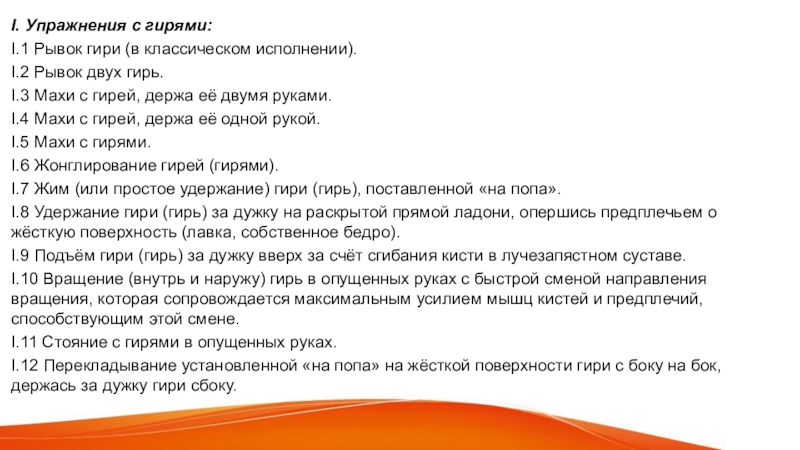 I. Упражнения с гирями:
I.1 Рывок гири (в классическом исполнении).
I.2 Рывок двух гирь.
I.3 Махи с гирей, держа её двумя руками.
I.4 Махи с гирей, держа её одной рукой.
I.5 Махи с гирями.
I.6 Жонглирование гирей (гирями).
I.7 Жим (или простое удержание) гири (гирь), поставленной «на попа».
I.8 Удержание гири (гирь) за дужку на раскрытой прямой ладони, опершись предплечьем о жёсткую поверхность (лавка, собственное бедро).
I.9 Подъём гири (гирь) за дужку вверх за счёт сгибания кисти в лучезапястном суставе.
I.10 Вращение (внутрь и наружу) гирь в опущенных руках с быстрой сменой направления вращения, которая сопровождается максимальным усилием мышц кистей и предплечий, способствующим этой смене.
I.11 Стояние с гирями в опущенных руках.
I.12 Перекладывание установленной «на попа» на жёсткой поверхности гири с боку на бок, держась за дужку гири сбоку.